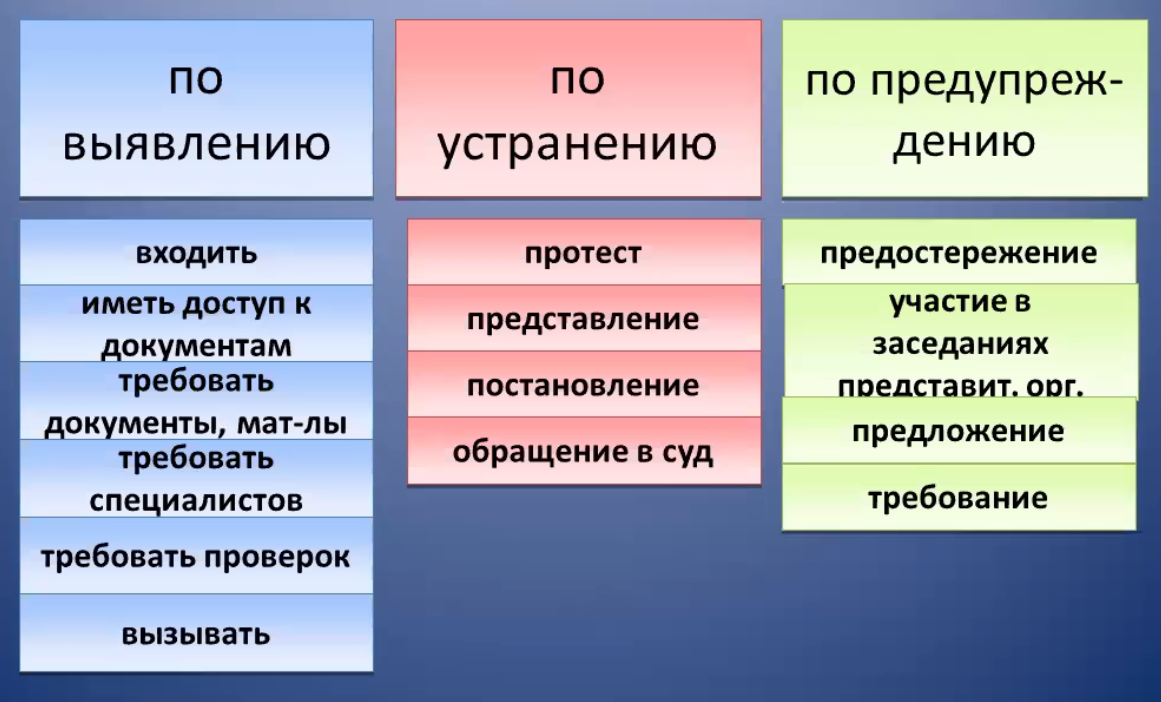 по выявлению

входить

иметь доступ к документам

требовать документы, мат-лы

требовать специалистов

требовать проверок

вызывать

по устранению

протест

представление

постановление

обращение в суд

по предупреждению

предостережение

участие в заседаниях представит. орг.

предложение

требование